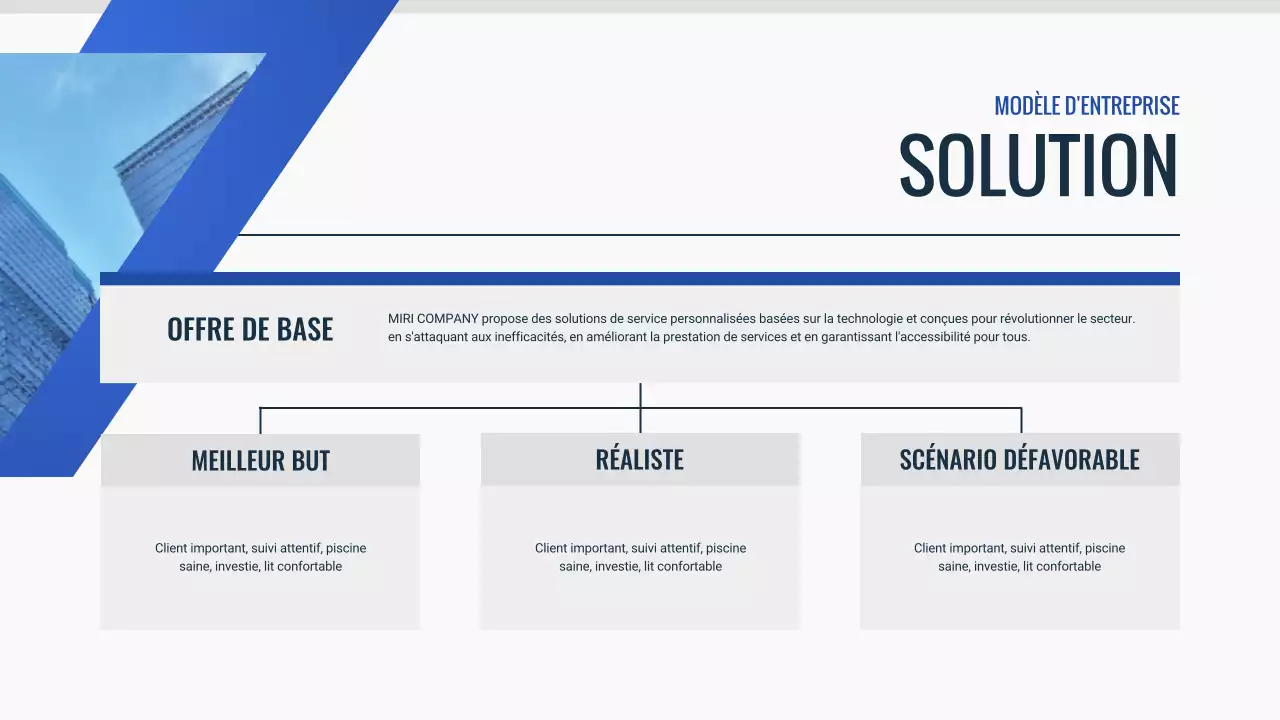 MODÈLE D'ENTREPRISE
SOLUTION

OFFRE DE BASE

MIRI COMPANY propose des solutions de service personnalisées basées sur la technologie et conçues pour révolutionner le secteur. en s'attaquant aux inefficacités, en améliorant la prestation de services et en garantissant l'accessibilité pour tous.

MEILLEUR BUT

Client important, suivi attentif, piscine saine, investie, lit confortable

RÉALISTE

Client important, suivi attentif, piscine saine, investie, lit confortable

SCÉNARIO DÉFAVORABLE

Client important, suivi attentif, piscine saine, investie, lit confortable